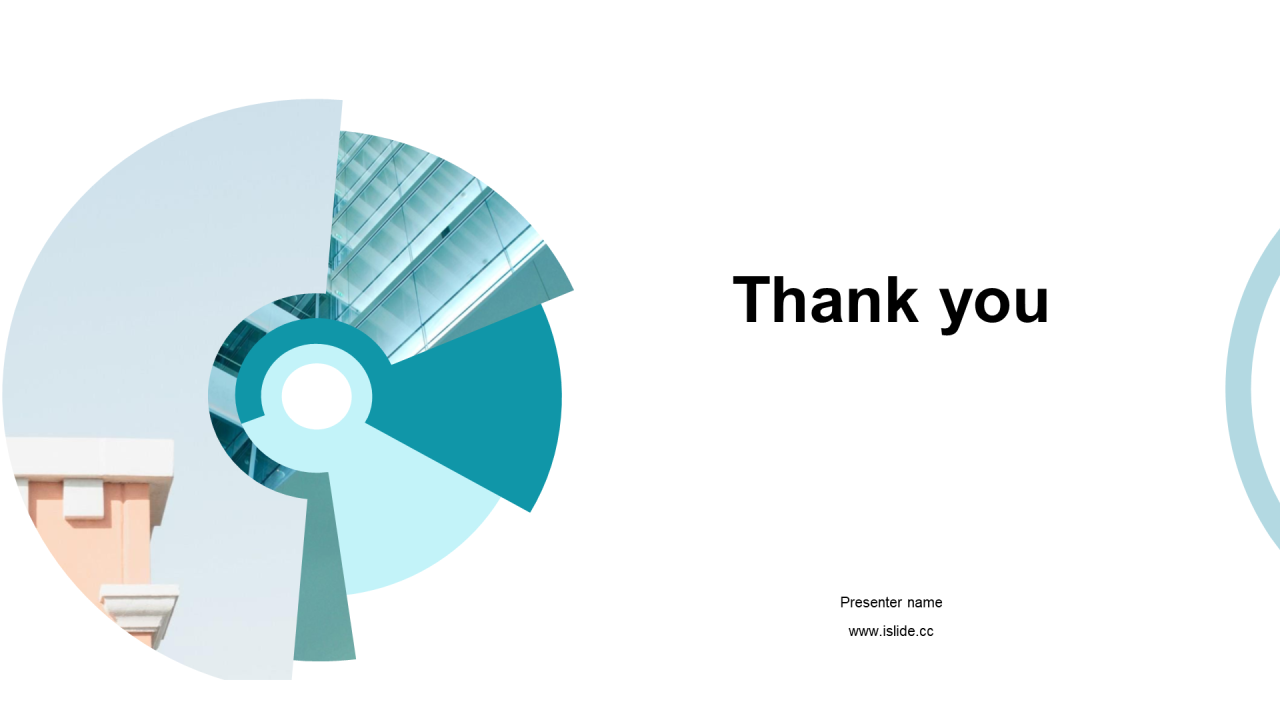 Thank you

Presenter name

www.islide.cc